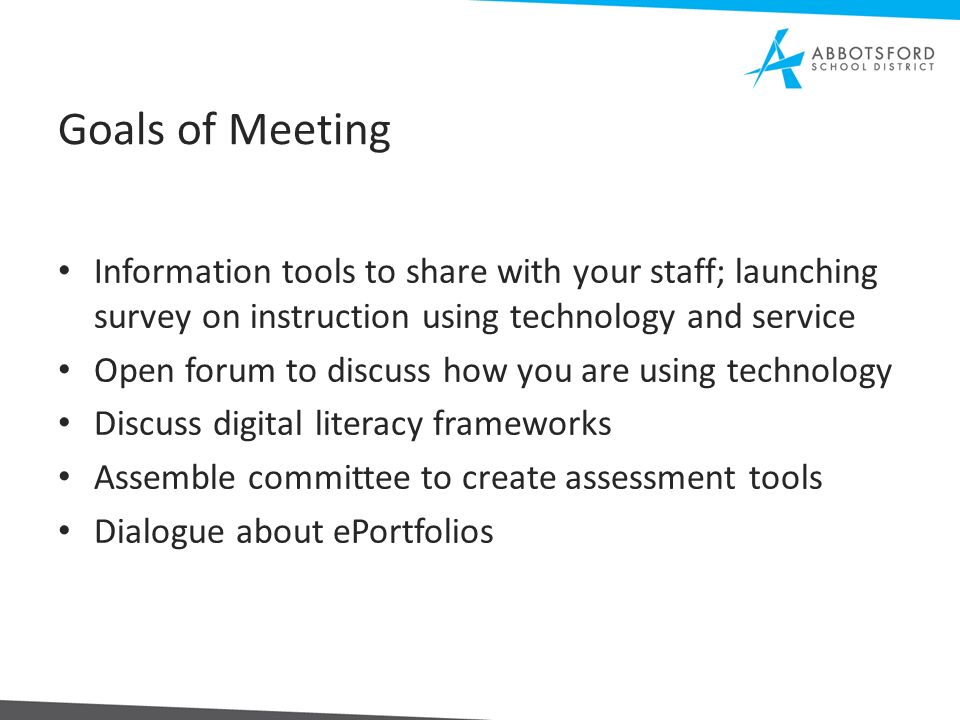 ABBOTSFORD
SCHOOL DISTRICT

Goals of Meeting

• Information tools to share with your staff; launching survey on instruction using technology and service
• Open forum to discuss how you are using technology
• Discuss digital literacy frameworks
• Assemble committee to create assessment tools
• Dialogue about ePortfolios